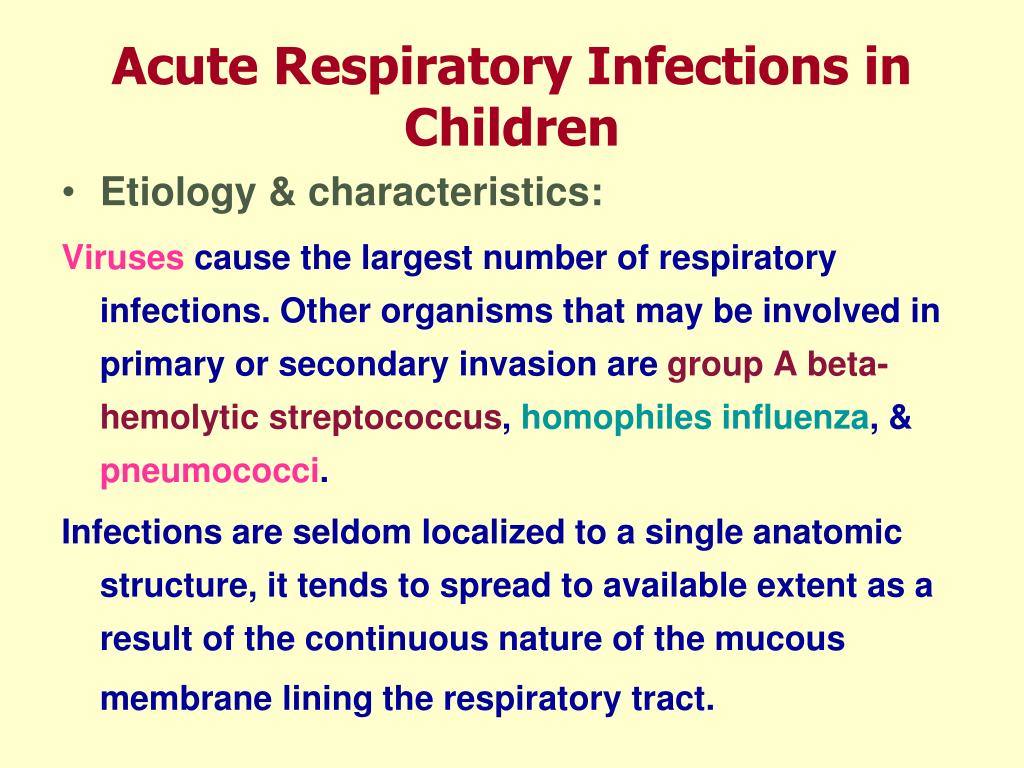 Acute Respiratory Infections in Children

• Etiology & characteristics:

Viruses cause the largest number of respiratory infections. Other organisms that may be involved in primary or secondary invasion are group A beta-hemolytic streptococcus, homophiles influenza, & pneumococci.

Infections are seldom localized to a single anatomic structure, it tends to spread to available extent as a result of the continuous nature of the mucous membrane lining the respiratory tract.